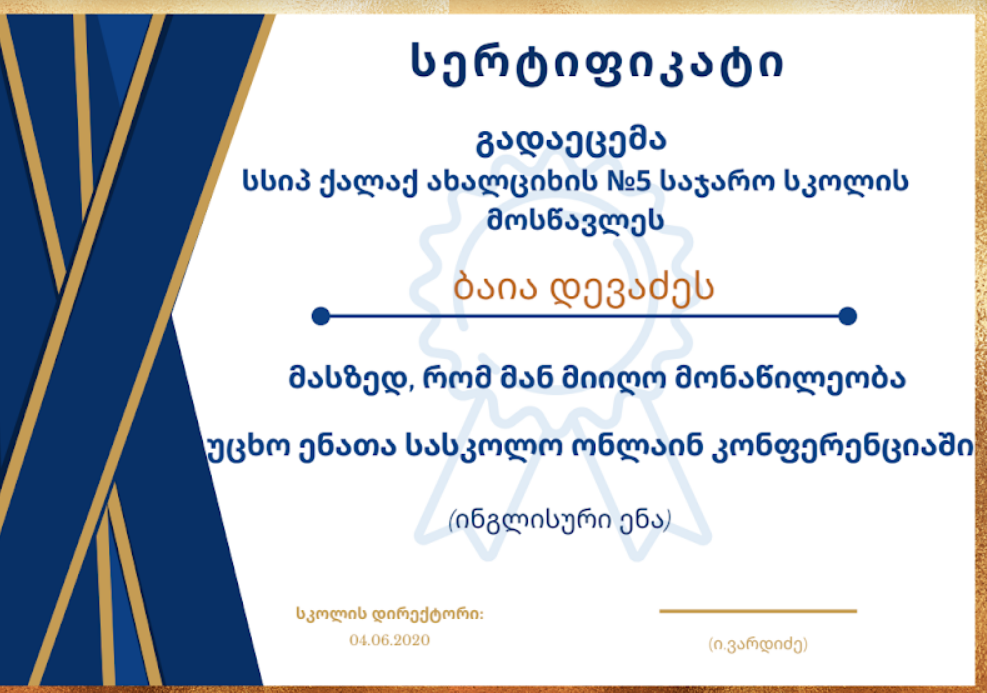 სერტიფიკატი

გადაეცემა
სსიპ ქალაქ ახალციხის №5 საჯარო სკოლის მოსწავლეს

ბაია დევაძეს

მასზედ, რომ მან მიიღო მონაწილეობა

უცხო ენათა სასკოლო ონლაინ კონფერენციაში

(ინგლისური ენა)

სკოლის დირექტორი:
04.06.2020

(ი.ვარდიძე)